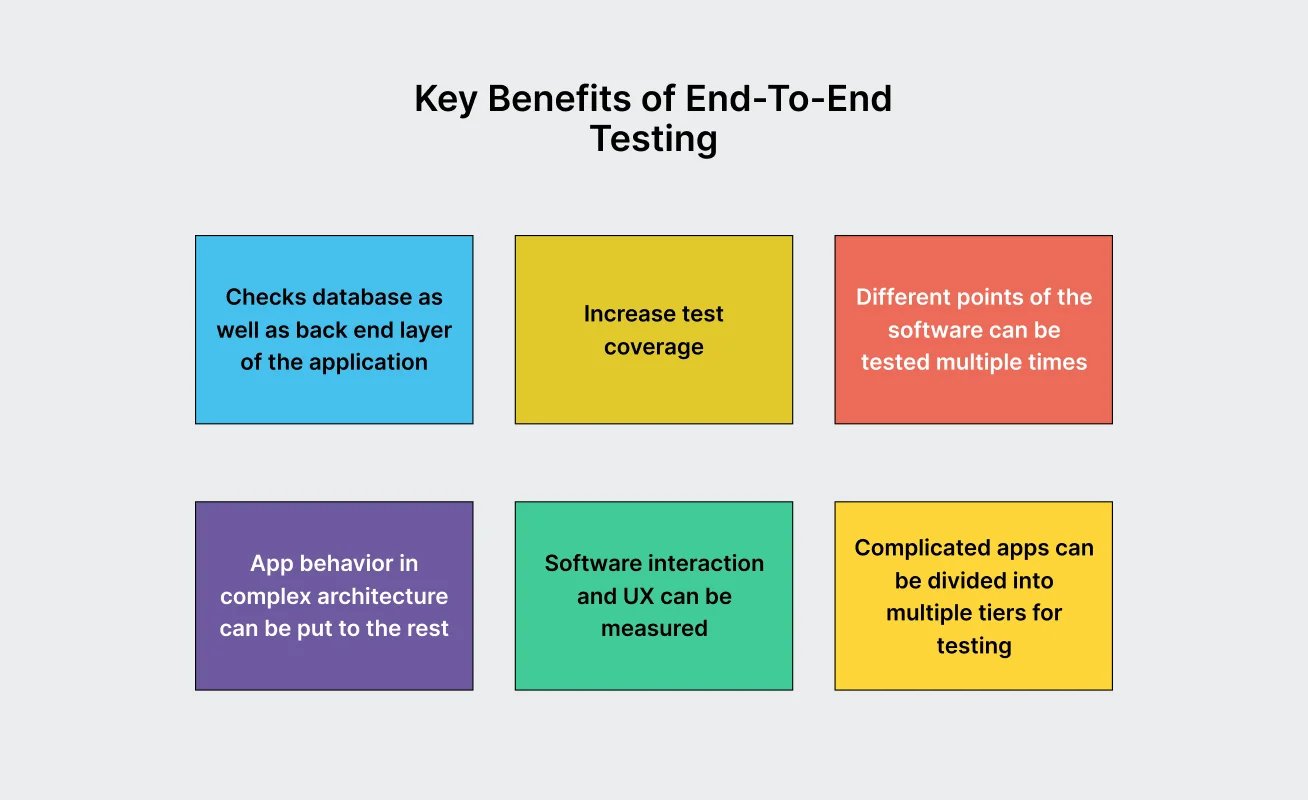 Key Benefits of End-To-End Testing

Checks database as well as back end layer of the application

Increase test coverage

Different points of the software can be tested multiple times

App behavior in complex architecture can be put to the rest

Software interaction and UX can be measured

Complicated apps can be divided into multiple tiers for testing